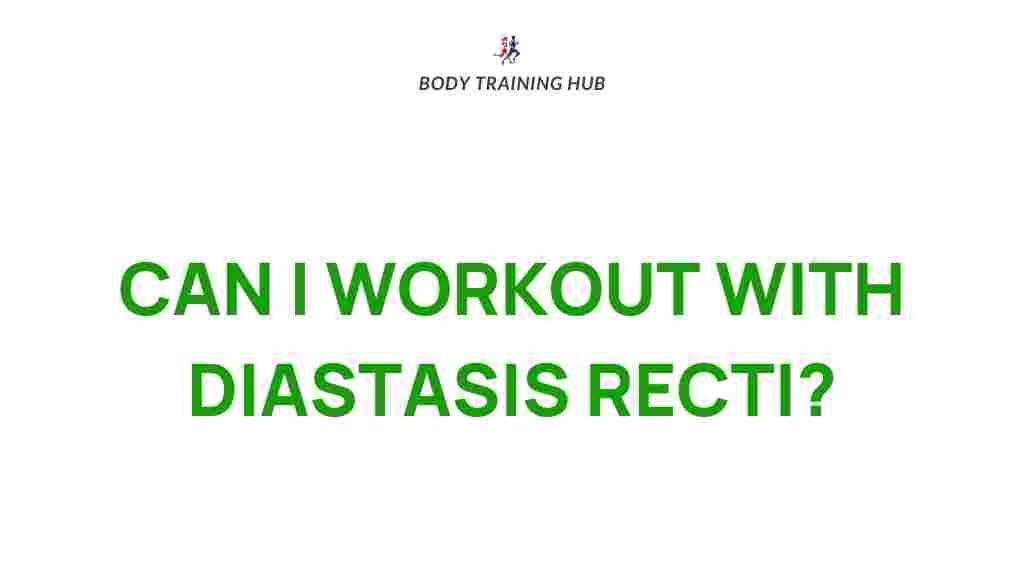 BODY TRAINING HUB

CAN I WORKOUT WITH DIASTASIS RECTI?